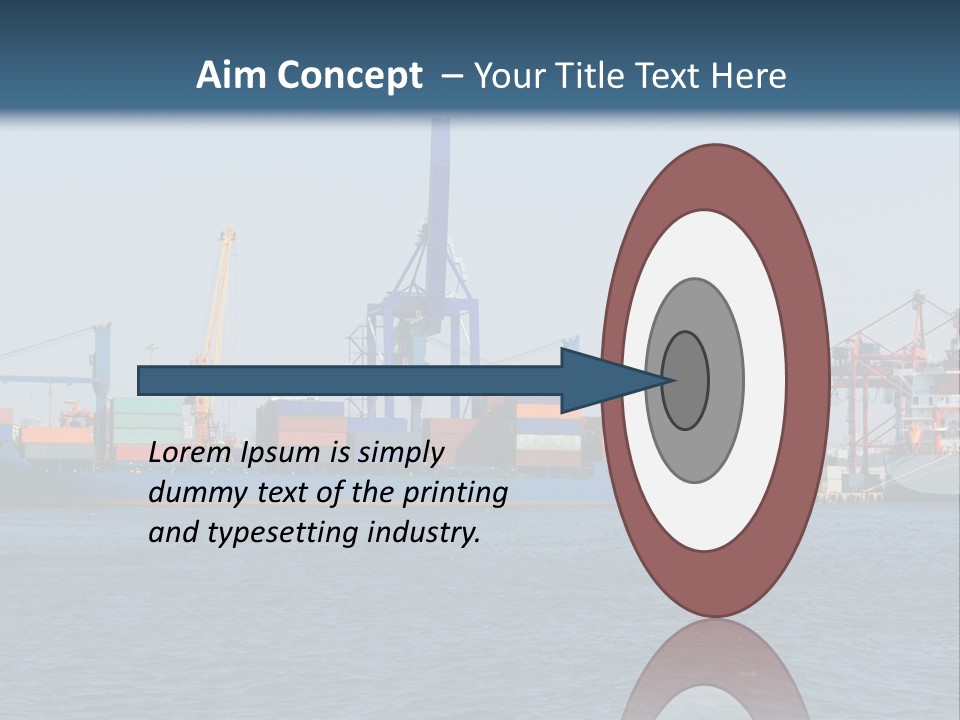 Aim Concept – Your Title Text Here

Lorem Ipsum is simply dummy text of the printing and typesetting industry.